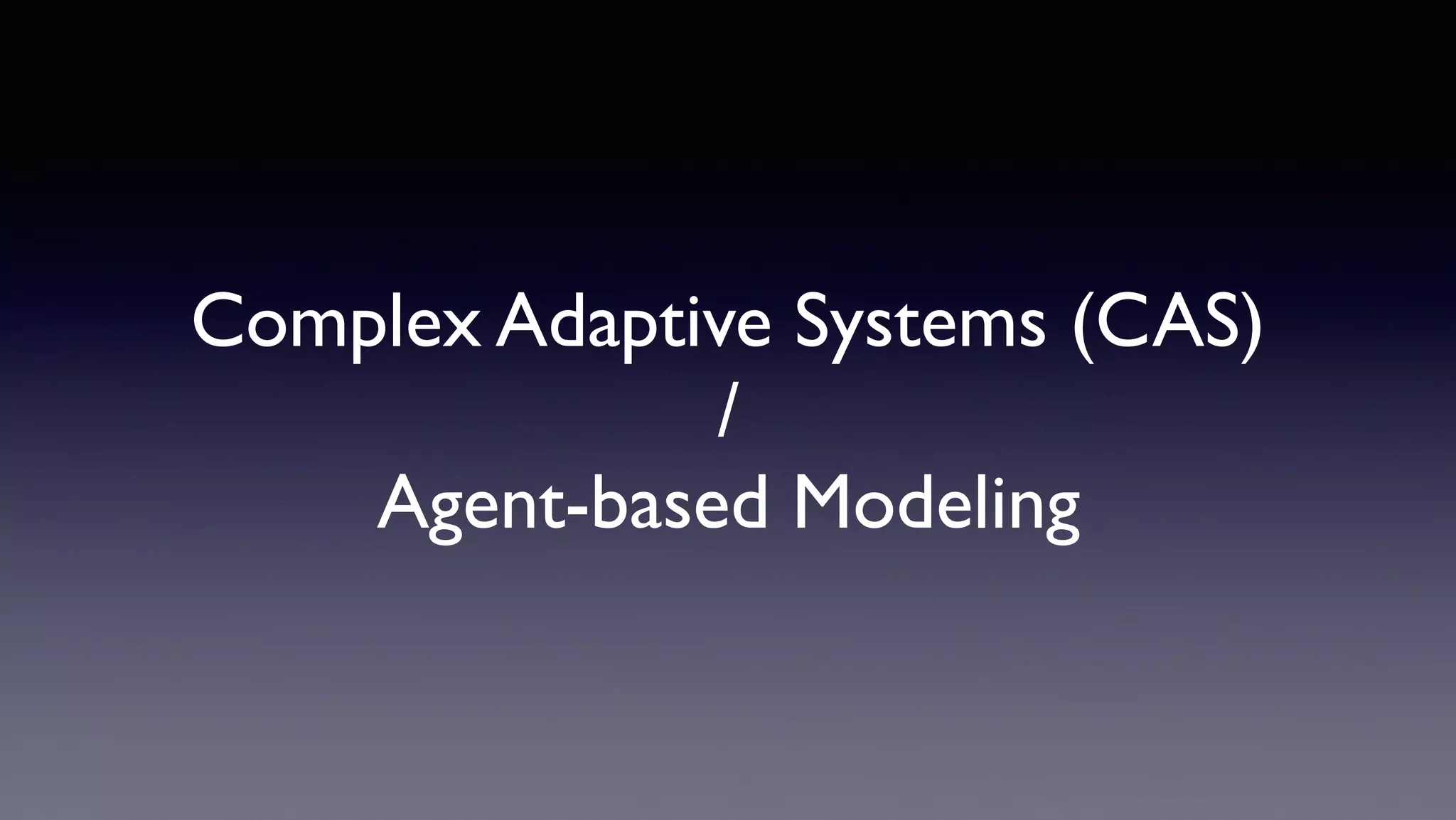 Complex Adaptive Systems (CAS)
/
Agent-based Modeling